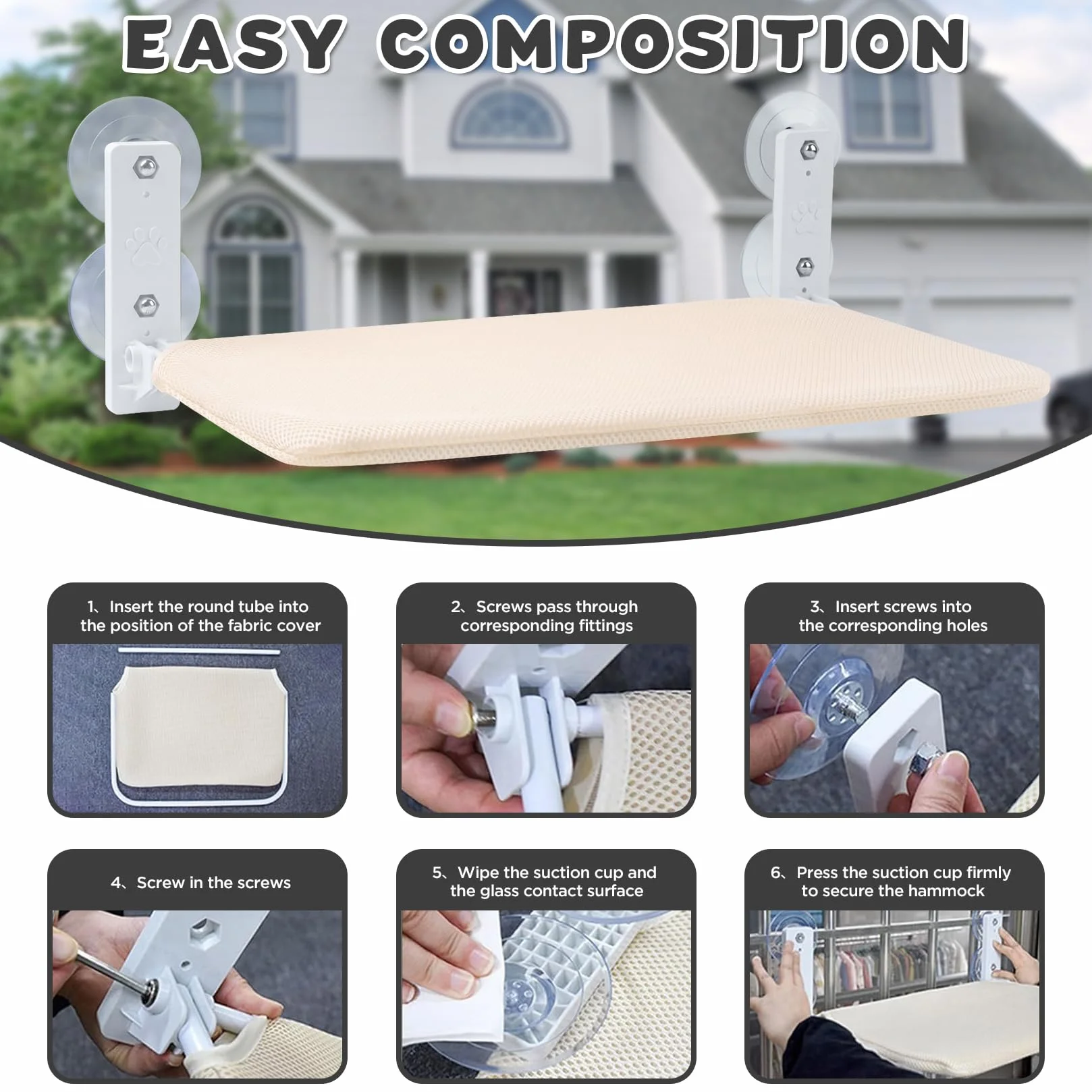 EASY COMPOSITION

1、Insert the round tube into the position of the fabric cover

2、Screws pass through corresponding fittings

3、Insert screws into the corresponding holes

4、Screw in the screws

5、Wipe the suction cup and the glass contact surface

6、Press the suction cup firmly to secure the hammock